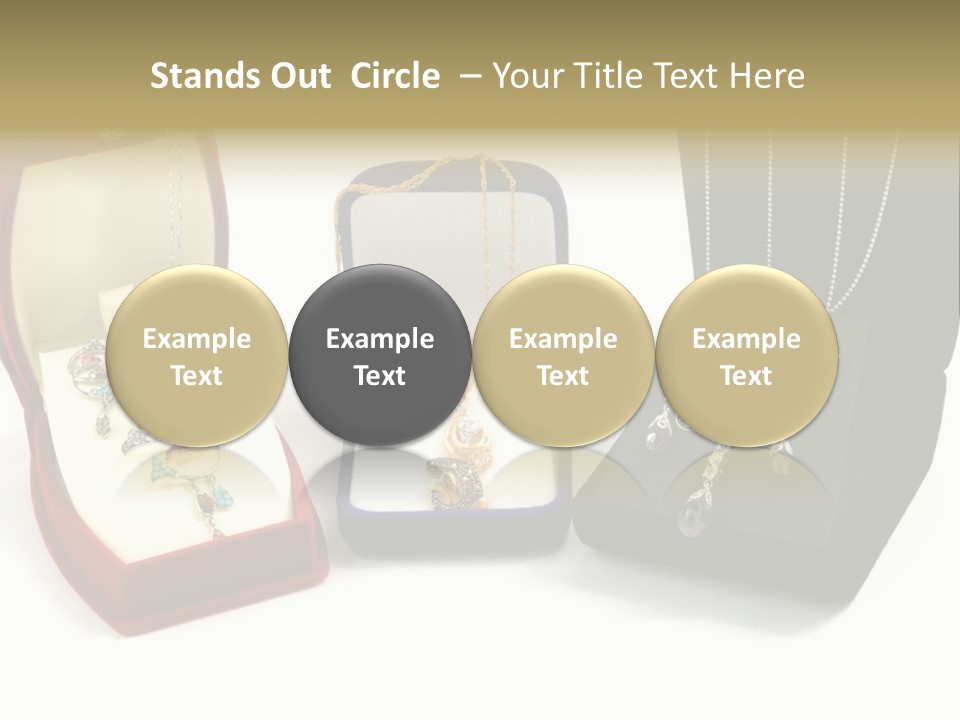 Stands Out Circle – Your Title Text Here

Example Text

Example Text

Example Text

Example Text